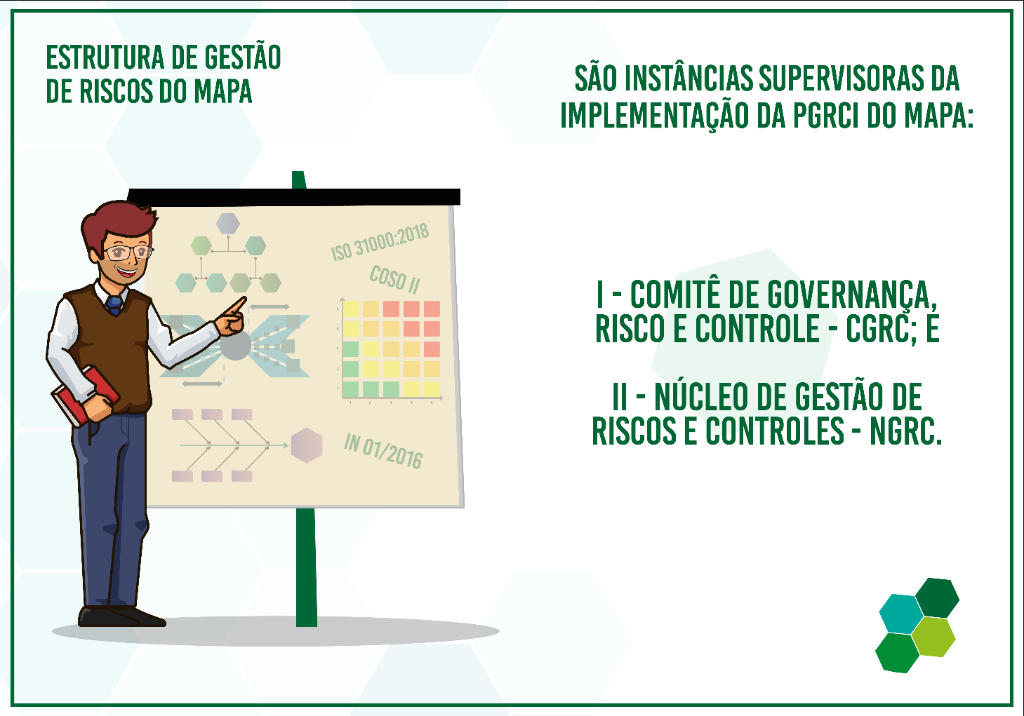 ESTRUTURA DE GESTÃO DE RISCOS DO MAPA

SÃO INSTÂNCIAS SUPERVISORAS DA IMPLEMENTAÇÃO DA PGRCI DO MAPA:

ISO 31000:2018

COSO II

IN 01/2016

I - COMITÊ DE GOVERNANÇA, RISCO E CONTROLE - CGRC; E

II - NÚCLEO DE GESTÃO DE RISCOS E CONTROLES - NGRC.